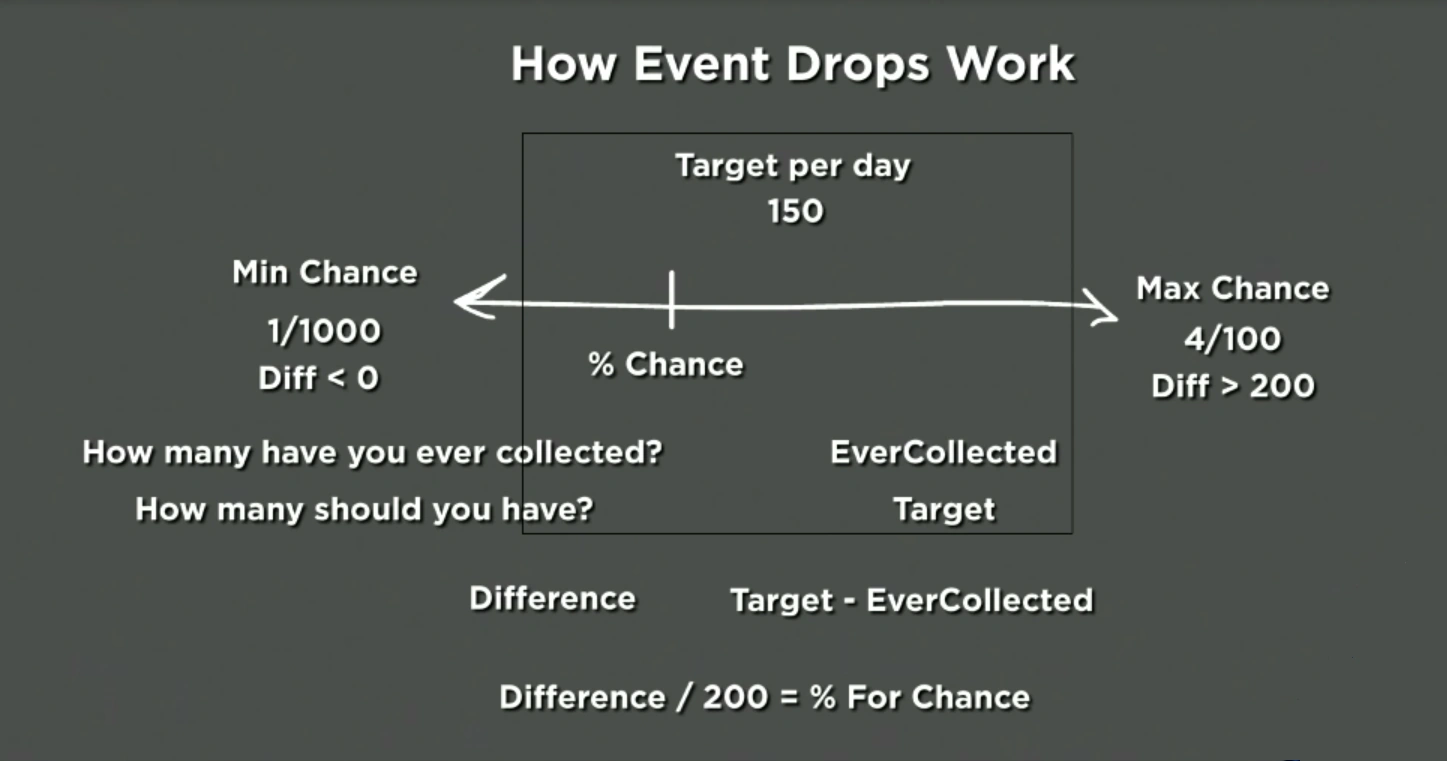 How Event Drops Work

Target per day
150

Min Chance
1/1000
Diff < 0

% Chance

Max Chance
4/100
Diff > 200

How many have you ever collected? EverCollected

How many should you have? Target

Difference Target - EverCollected

Difference / 200 = % For Chance